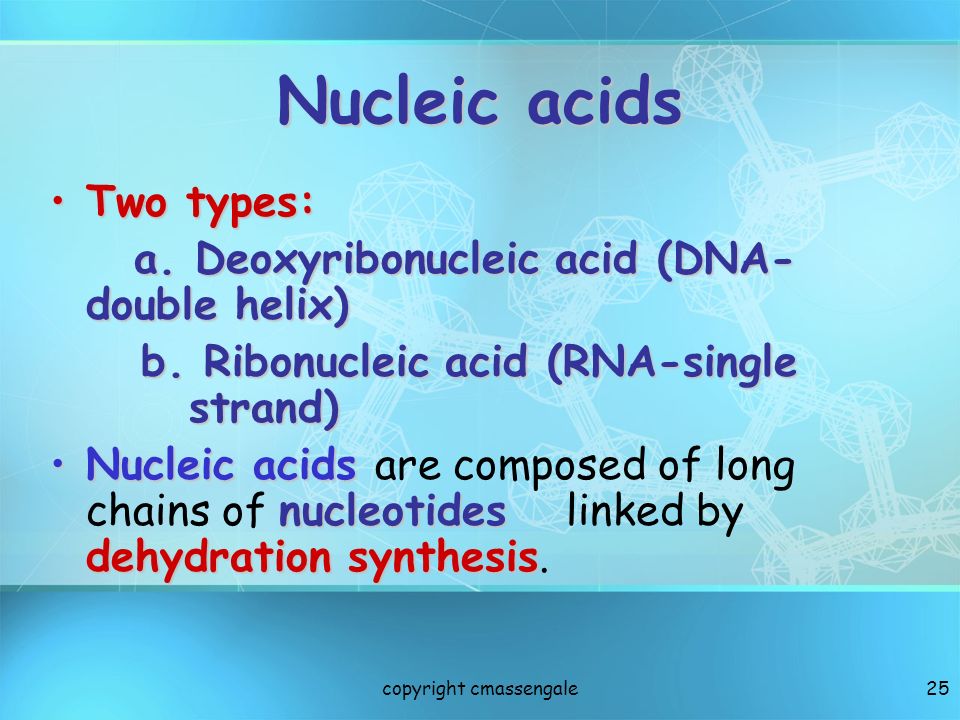 Nucleic acids

• Two types:

a. Deoxyribonucleic acid (DNA-double helix)

b. Ribonucleic acid (RNA-single strand)

• Nucleic acids are composed of long chains of nucleotides linked by dehydration synthesis.

copyright cmassengale

25